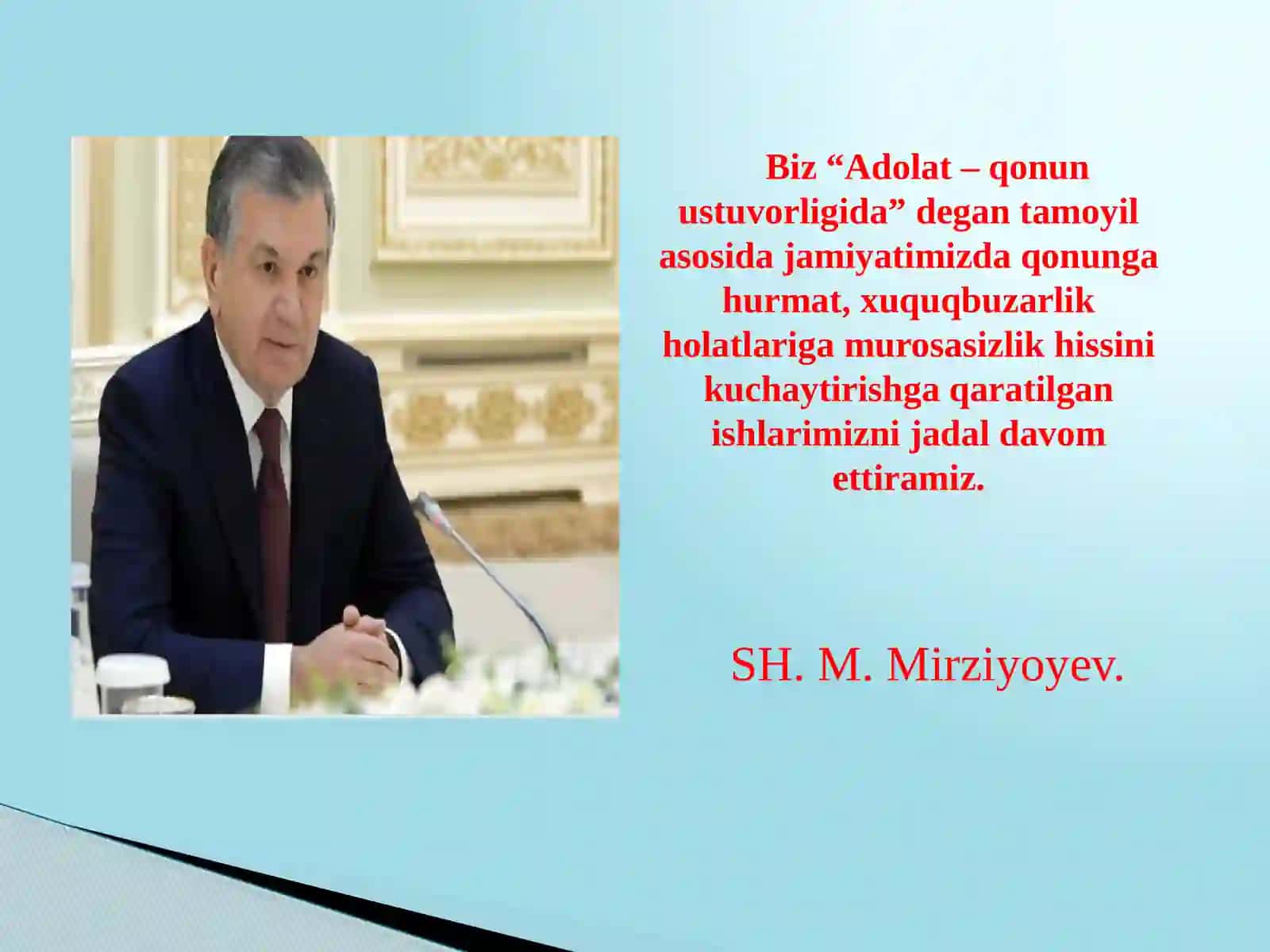 Biz “Adolat – qonun ustuvorligida” degan tamoyil asosida jamiyatimizda qonunga hurmat, xuquqbuzarlik holatlariga murosasizlik hissini kuchaytirishga qaratilgan ishlarimizni jadal davom ettiramiz.

SH. M. Mirziyoyev.